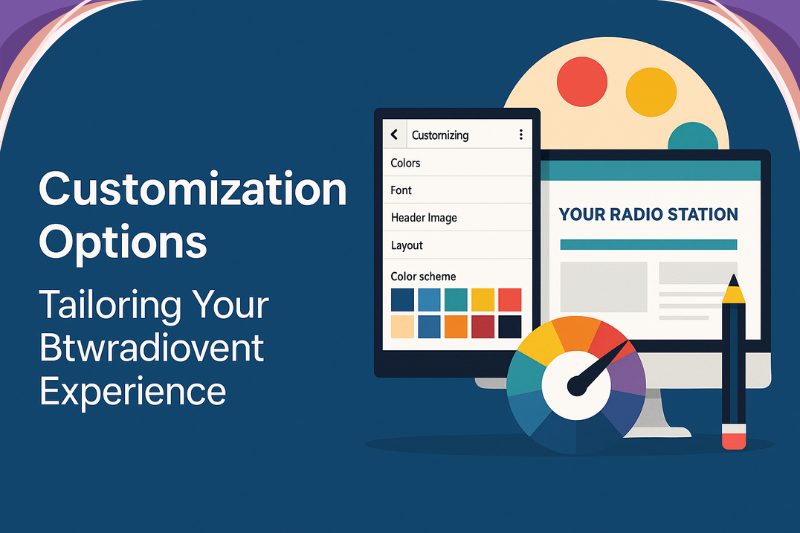 Customization Options

Tailoring Your Btwradiovent Experience

Customizing

Colors

Font

Header Image

Layout

Color scheme

YOUR RADIO STATION